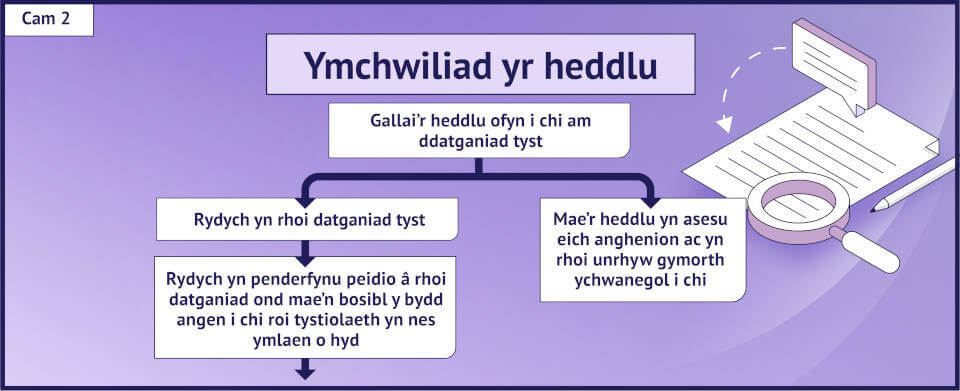 Cam 2

Ymchwiliad yr heddlu

Gallai'r heddlu ofyn i chi am ddatganiad tyst

Rydych yn rhoi datganiad tyst

Rydych yn penderfynu peidio â rhoi datganiad ond mae'n bosibl y bydd angen i chi roi tystiolaeth yn nes ymlaen o hyd

Mae'r heddlu yn asesu eich anghenion ac yn rhoi unrhyw gymorth ychwanegol i chi